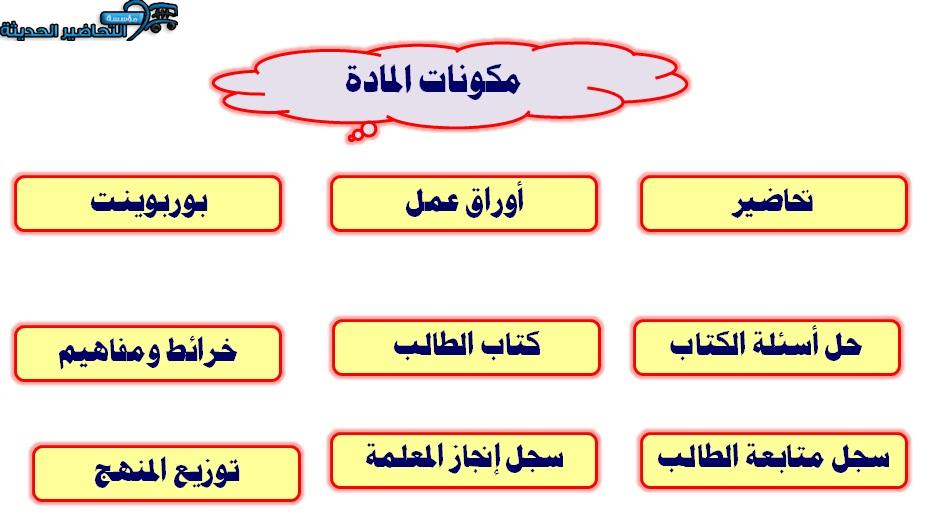 مؤسسة التحاضير الحديثة

مكونات المادة

تحاضير

أوراق عمل

بوربوينت

حل أسئلة الكتاب

كتاب الطالب

خرائط ومفاهيم

سجل متابعة الطالب

سجل إنجاز المعلمة

توزيع المنهج